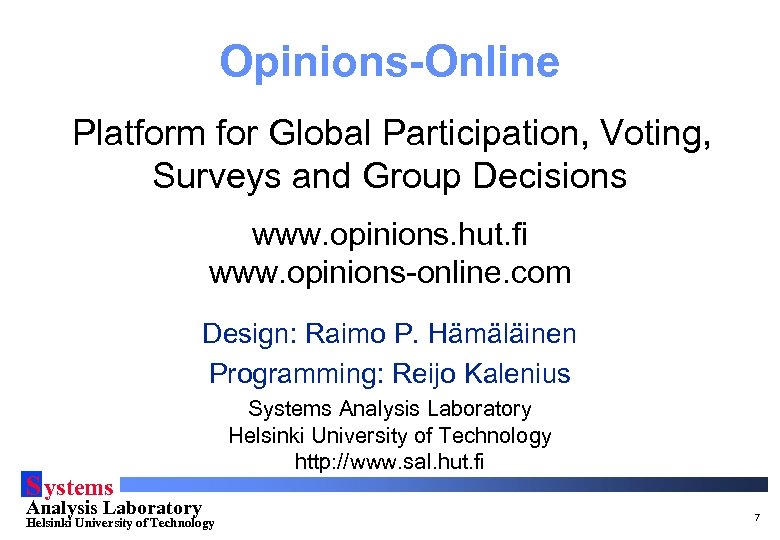 Opinions-Online

Platform for Global Participation, Voting, Surveys and Group Decisions

www.opinions.hut.fi
www.opinions-online.com

Design: Raimo P. Hämäläinen

Programming: Reijo Kalenius

Systems Analysis Laboratory
Helsinki University of Technology
http://www.sal.hut.fi

Systems
Analysis Laboratory
Helsinki University of Technology

7